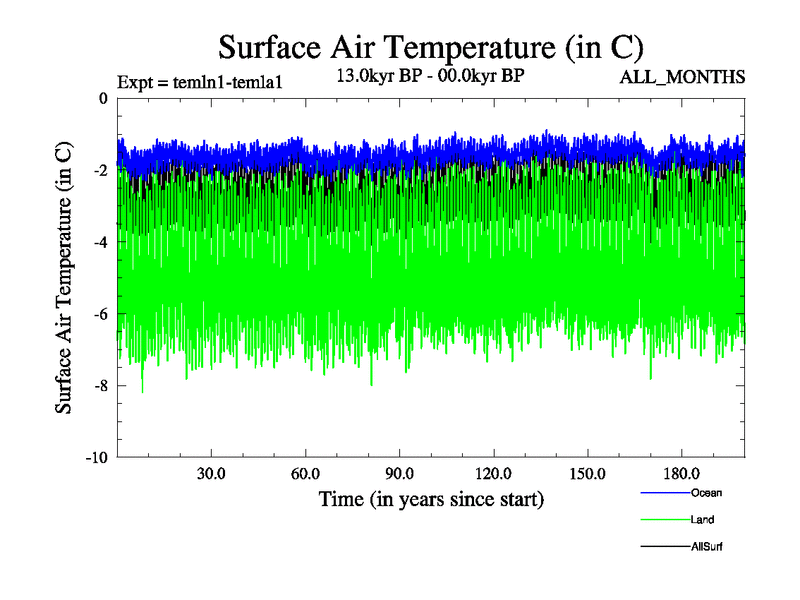 Surface Air Temperature (in C)

Expt = temln1-temla1

13.0kyr BP - 00.0kyr BP

ALL_MONTHS

Surface Air Temperature (in C)

0
-2
-4
-6
-8
-10

30.0
60.0
90.0
120.0
150.0
180.0

Time (in years since start)

Ocean
Land
AllSurf